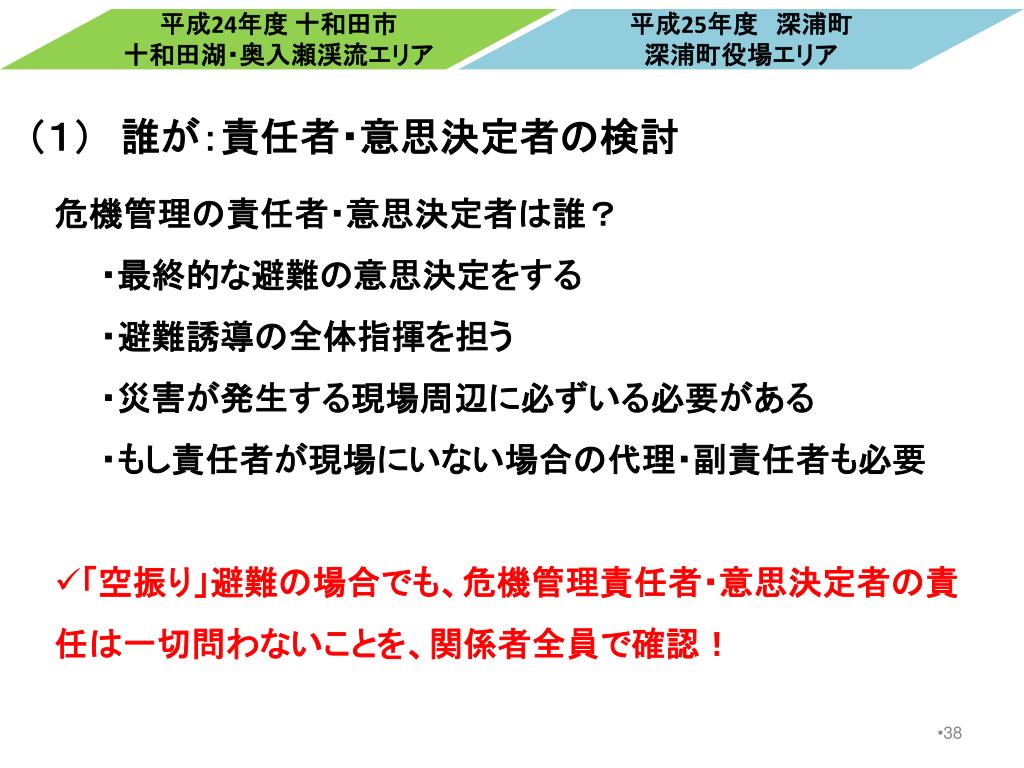 平成24年度 十和田市
十和田湖・奥入瀬渓流エリア

平成25年度　深浦町
深浦町役場エリア

（1） 誰が：責任者・意思決定者の検討

危機管理の責任者・意思決定者は誰？

・最終的な避難の意思決定をする

・避難誘導の全体指揮を担う

・災害が発生する現場周辺に必ずいる必要がある

・もし責任者が現場にいない場合の代理・副責任者も必要

✓「空振り」避難の場合でも、危機管理責任者・意思決定者の責任は一切問わないことを、関係者全員で確認！

•38